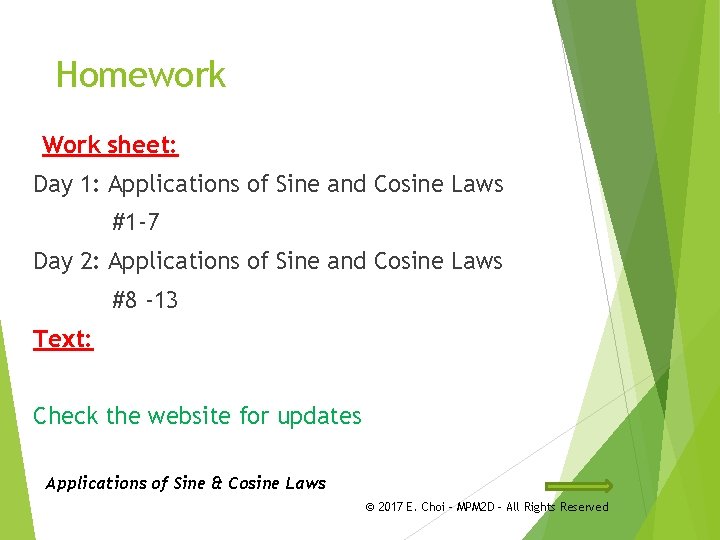 Homework

Work sheet:

Day 1: Applications of Sine and Cosine Laws

#1-7

Day 2: Applications of Sine and Cosine Laws

#8 -13

Text:

Check the website for updates

Applications of Sine & Cosine Laws

© 2017 E. Choi – MPM2D – All Rights Reserved